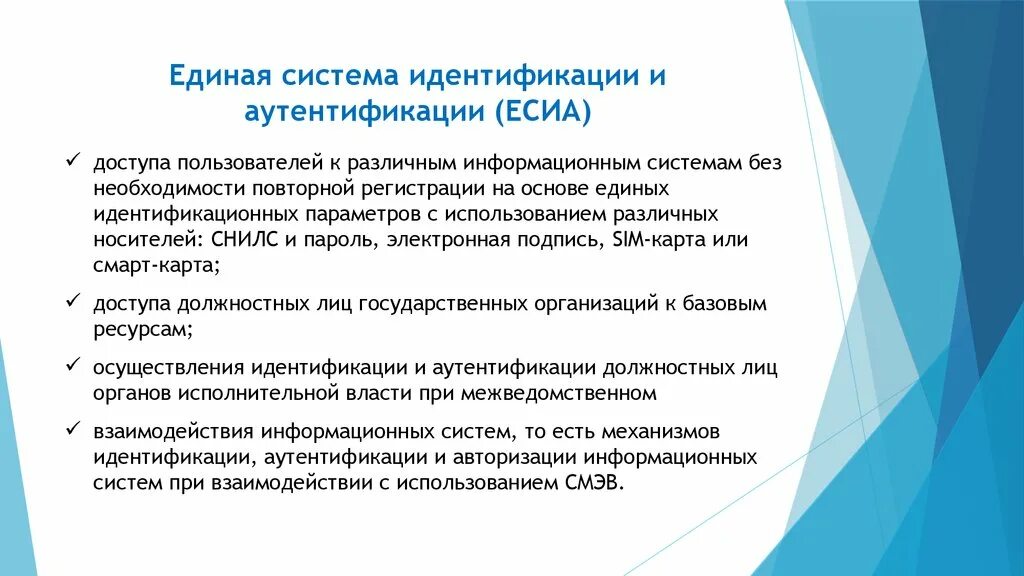 Единая система идентификации и аутентификации (ЕСИА)

✓ доступа пользователей к различным информационным системам без необходимости повторной регистрации на основе единых идентификационных параметров с использованием различных носителей: СНИЛС и пароль, электронная подпись, SIM-карта или смарт-карта;

✓ доступа должностных лиц государственных организаций к базовым ресурсам;

✓ осуществления идентификации и аутентификации должностных лиц органов исполнительной власти при межведомственном

✓ взаимодействия информационных систем, то есть механизмов идентификации, аутентификации и авторизации информационных систем при взаимодействии с использованием СМЭВ.